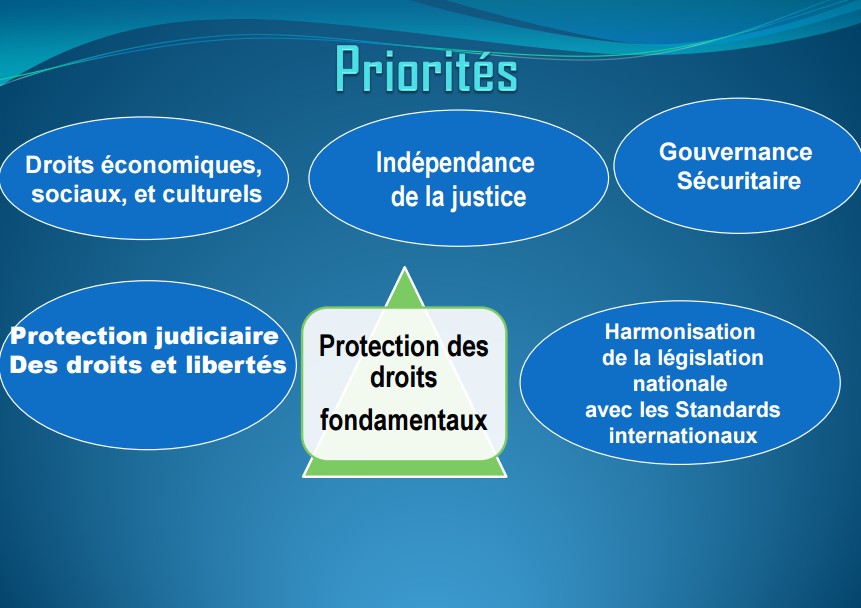 Priorités

Droits économiques, sociaux, et culturels

Indépendance de la justice

Gouvernance Sécuritaire

Protection judiciaire Des droits et libertés

Protection des droits fondamentaux

Harmonisation de la législation nationale avec les Standards internationaux